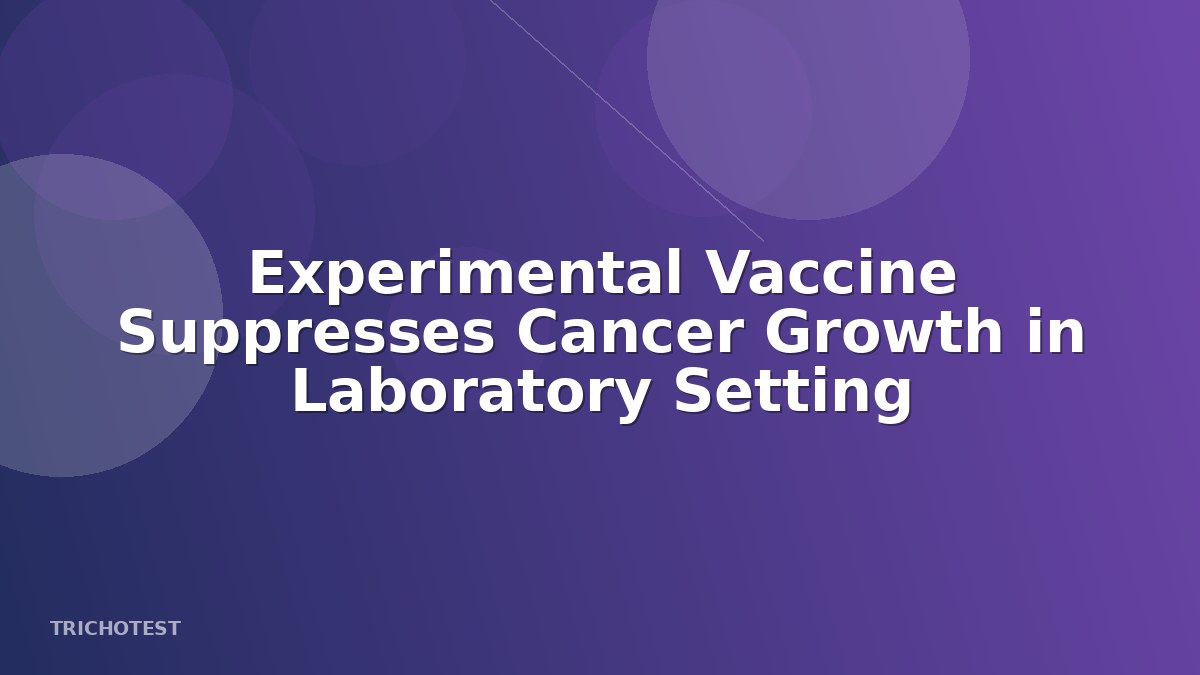 Experimental Vaccine Suppresses Cancer Growth in Laboratory Setting

TRICHOTEST